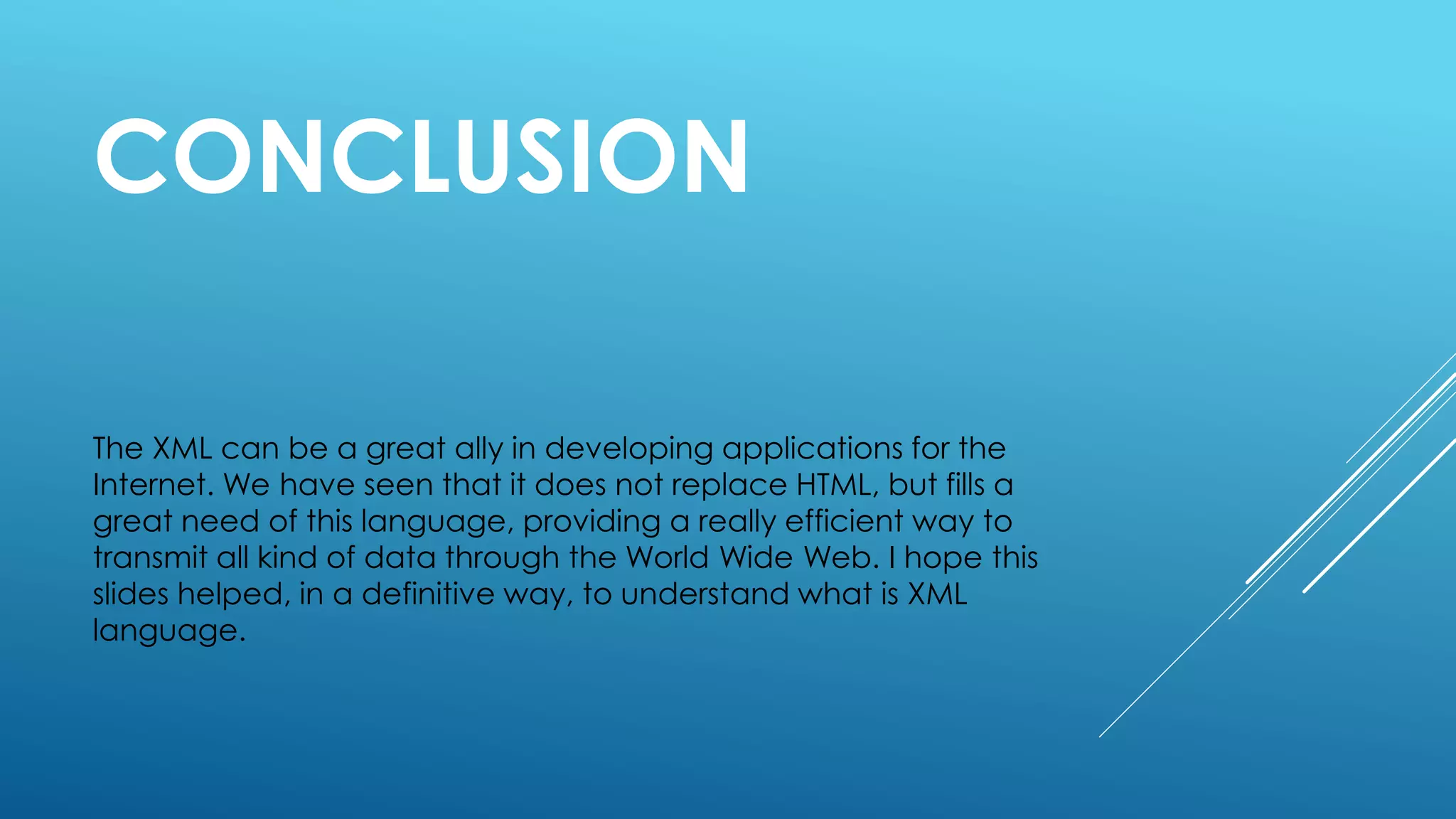 CONCLUSION

The XML can be a great ally in developing applications for the Internet. We have seen that it does not replace HTML, but fills a great need of this language, providing a really efficient way to transmit all kind of data through the World Wide Web. I hope this slides helped, in a definitive way, to understand what is XML language.